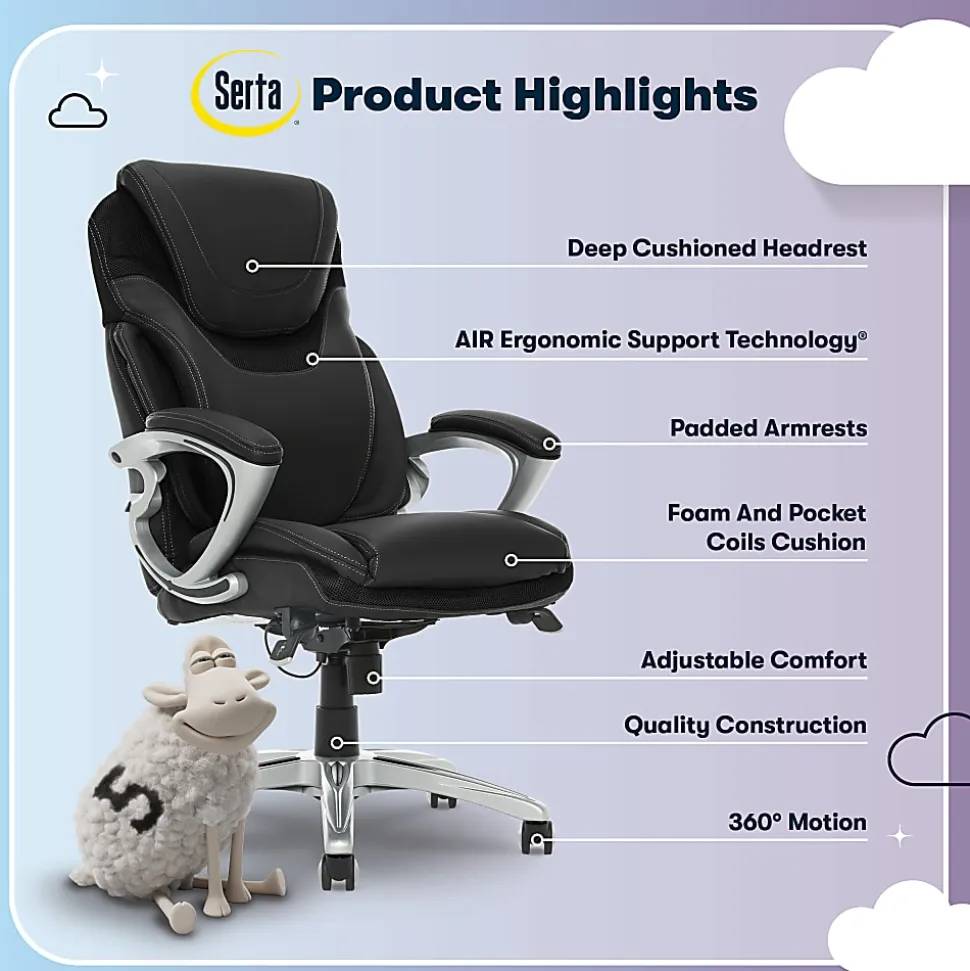 Serta® Product Highlights

Deep Cushioned Headrest

AIR Ergonomic Support Technology®

Padded Armrests

Foam And Pocket Coils Cushion

Adjustable Comfort

Quality Construction

360° Motion

5